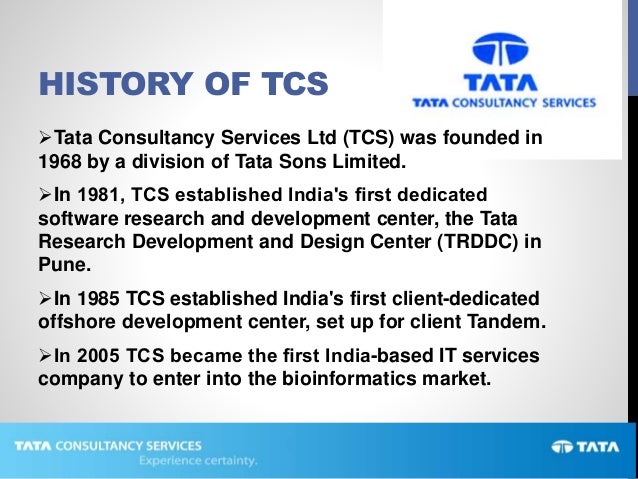 HISTORY OF TCS

TATA
TATA CONSULTANCY SERVICES

➢Tata Consultancy Services Ltd (TCS) was founded in 1968 by a division of Tata Sons Limited.

➢In 1981, TCS established India's first dedicated software research and development center, the Tata Research Development and Design Center (TRDDC) in Pune.

➢In 1985 TCS established India's first client-dedicated offshore development center, set up for client Tandem.

➢In 2005 TCS became the first India-based IT services company to enter into the bioinformatics market.

TATA CONSULTANCY SERVICES
Experience certainty.

TATA